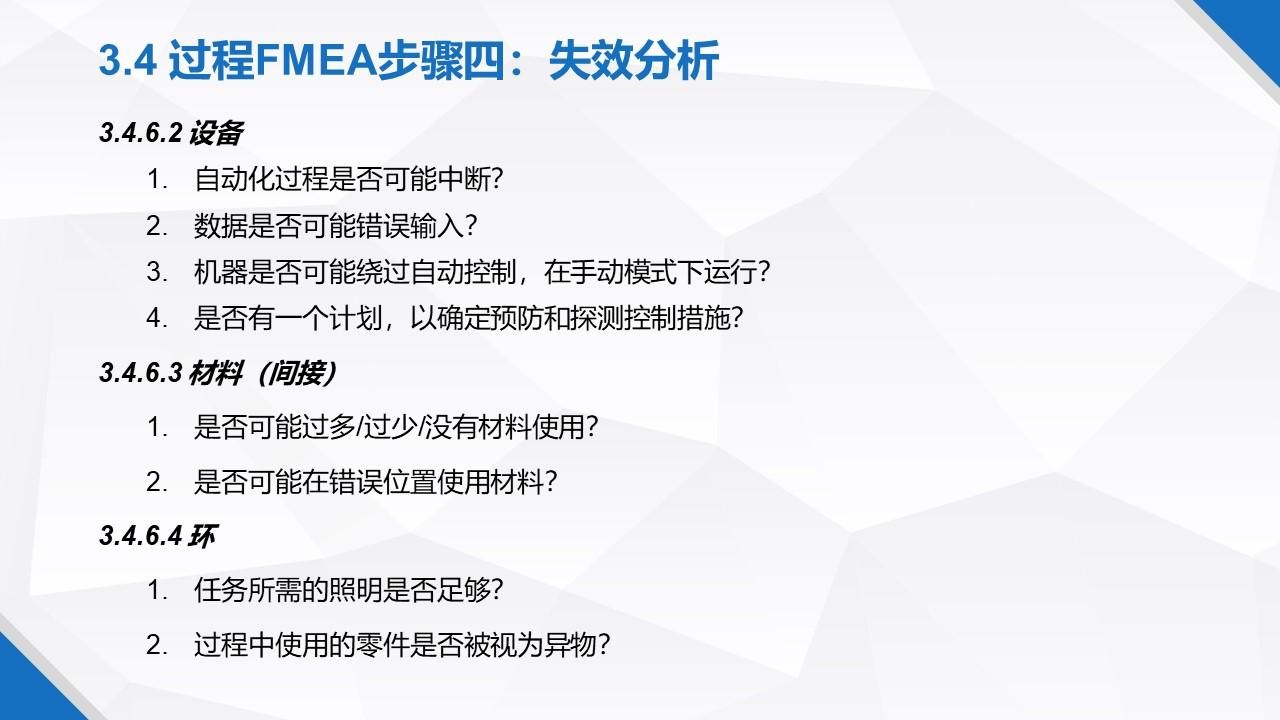 3.4 过程FMEA步骤四：失效分析

3.4.6.2 设备

1. 自动化过程是否可能中断?
2. 数据是否可能错误输入?
3. 机器是否可能绕过自动控制，在手动模式下运行?
4. 是否有一个计划，以确定预防和探测控制措施?

3.4.6.3 材料（间接）

1. 是否可能过多/过少/没有材料使用?
2. 是否可能在错误位置使用材料?

3.4.6.4 环

1. 任务所需的照明是否足够?
2. 过程中使用的零件是否被视为异物?